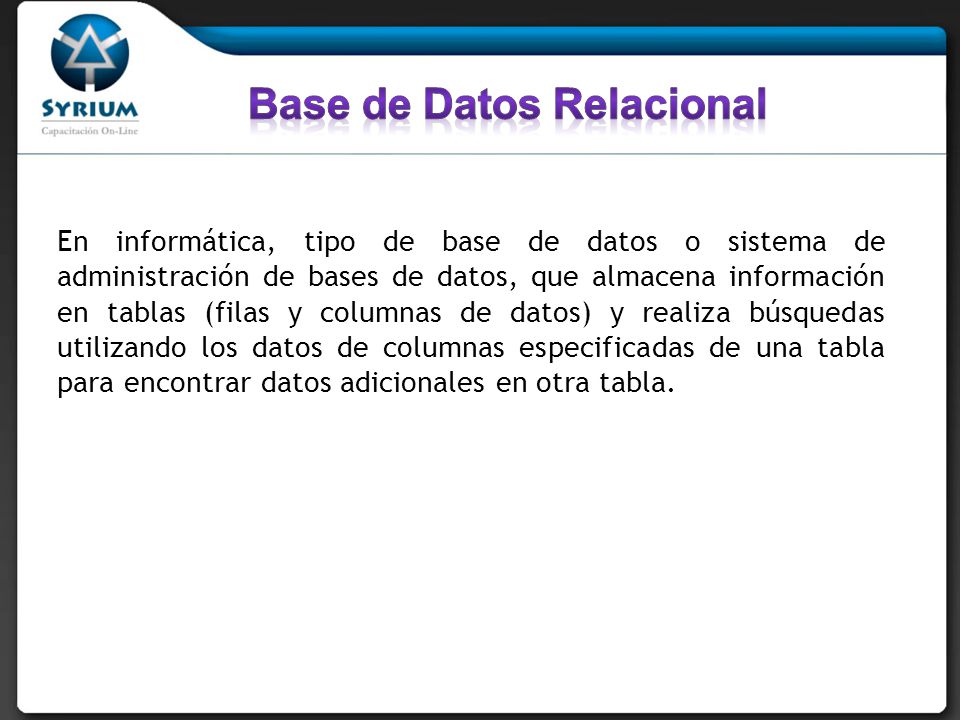 SYRIUM
Capacitación On-Line

Base de Datos Relacional

En informática, tipo de base de datos o sistema de administración de bases de datos, que almacena información en tablas (filas y columnas de datos) y realiza búsquedas utilizando los datos de columnas especificadas de una tabla para encontrar datos adicionales en otra tabla.